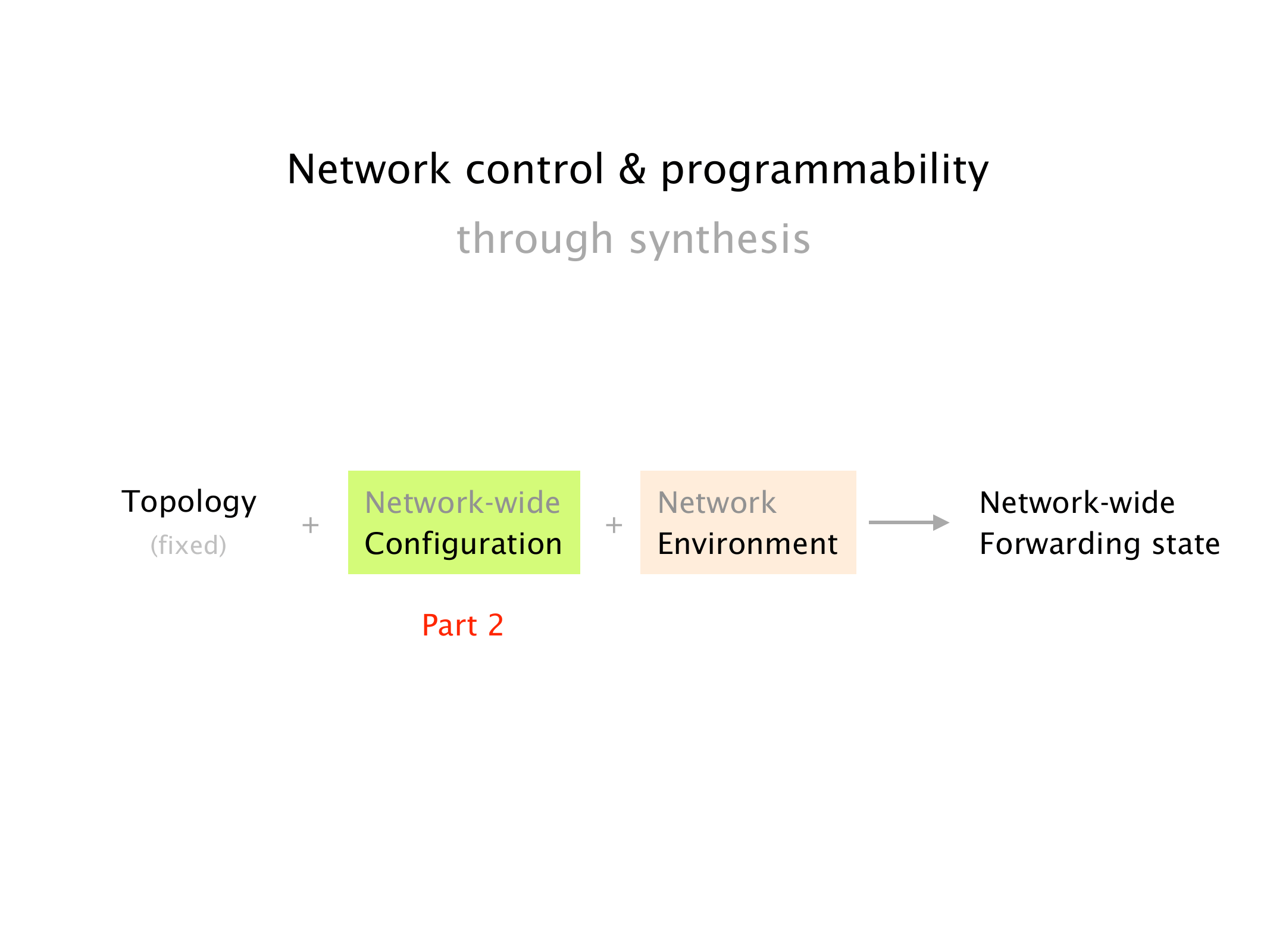 Network control & programmability

through synthesis

Topology
(fixed)

+

Network-wide
Configuration

+

Network
Environment

Network-wide
Forwarding state

Part 2